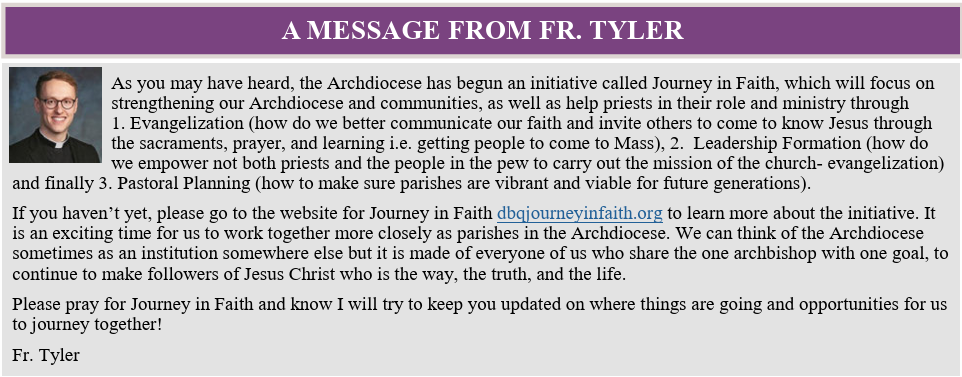 A MESSAGE FROM FR. TYLER

As you may have heard, the Archdiocese has begun an initiative called Journey in Faith, which will focus on strengthening our Archdiocese and communities, as well as help priests in their role and ministry through 1. Evangelization (how do we better communicate our faith and invite others to come to know Jesus through the sacraments, prayer, and learning i.e. getting people to come to Mass), 2. Leadership Formation (how do we empower not both priests and the people in the pew to carry out the mission of the church- evangelization) and finally 3. Pastoral Planning (how to make sure parishes are vibrant and viable for future generations).

If you haven't yet, please go to the website for Journey in Faith dbqjourneyinfaith.org to learn more about the initiative. It is an exciting time for us to work together more closely as parishes in the Archdiocese. We can think of the Archdiocese sometimes as an institution somewhere else but it is made of everyone of us who share the one archbishop with one goal, to continue to make followers of Jesus Christ who is the way, the truth, and the life.

Please pray for Journey in Faith and know I will try to keep you updated on where things are going and opportunities for us to journey together!

Fr. Tyler